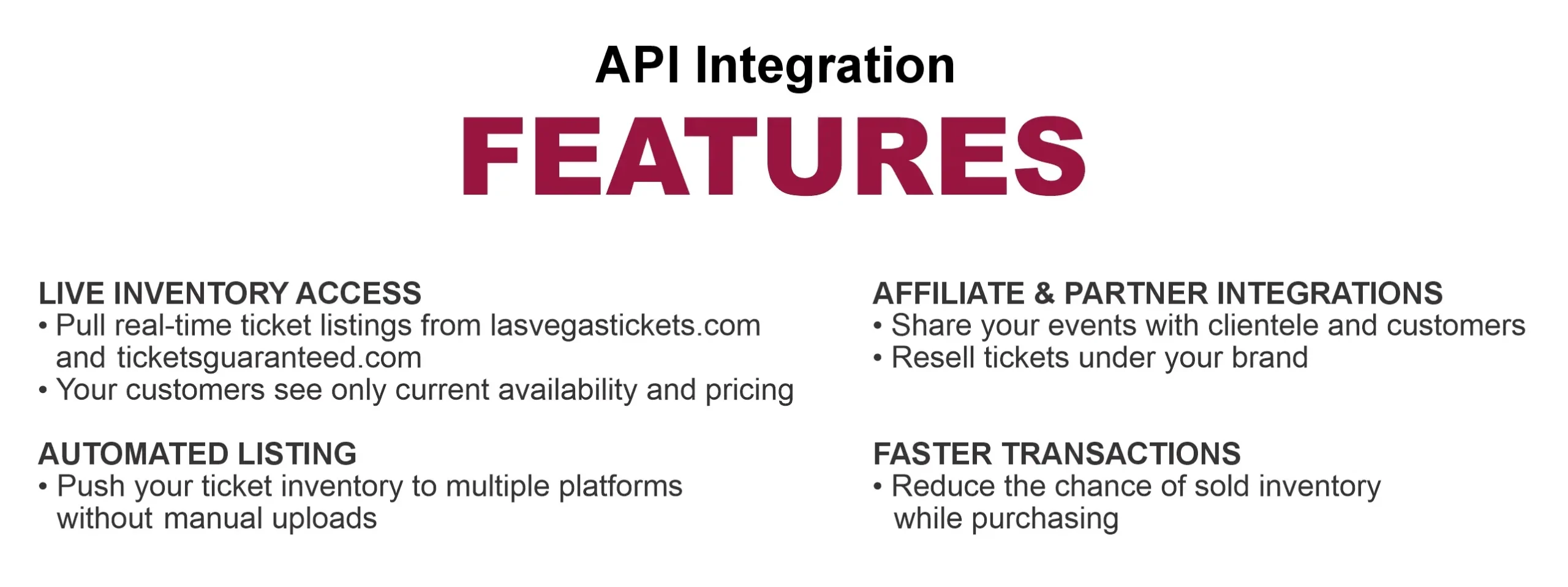 API Integration

FEATURES

LIVE INVENTORY ACCESS
• Pull real-time ticket listings from lasvegastickets.com and ticketsguaranteed.com
• Your customers see only current availability and pricing

AUTOMATED LISTING
• Push your ticket inventory to multiple platforms without manual uploads

AFFILIATE & PARTNER INTEGRATIONS
• Share your events with clientele and customers
• Resell tickets under your brand

FASTER TRANSACTIONS
• Reduce the chance of sold inventory while purchasing